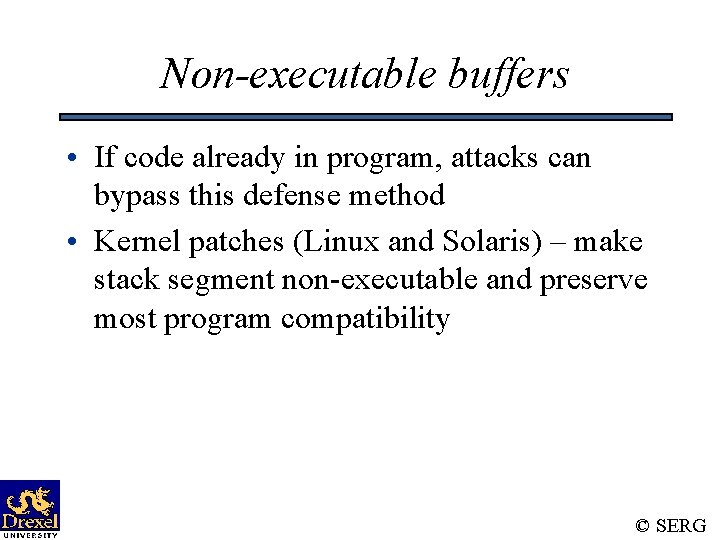 Non-executable buffers

• If code already in program, attacks can bypass this defense method

• Kernel patches (Linux and Solaris) – make stack segment non-executable and preserve most program compatibility

Drexel UNIVERSITY

© SERG